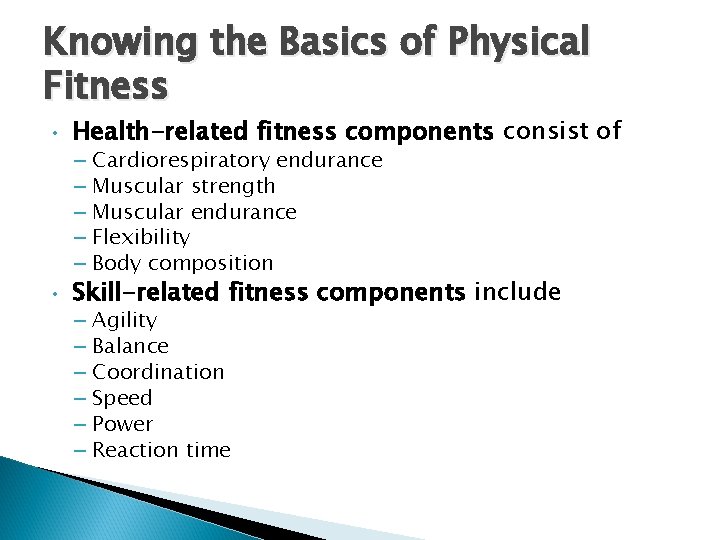 Knowing the Basics of Physical Fitness

• Health-related fitness components consist of
– Cardiorespiratory endurance
– Muscular strength
– Muscular endurance
– Flexibility
– Body composition
• Skill-related fitness components include
– Agility
– Balance
– Coordination
– Speed
– Power
– Reaction time